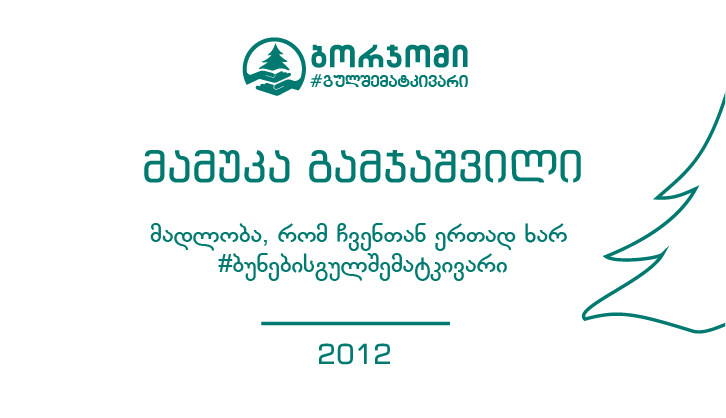 ბორჯომი
#გულშემატკივარი

მამუკა გამჯაშვილი

მადლობა, რომ ჩვენთან ერთად ხარ
#ბუნებისგულშემატკივარი

2012